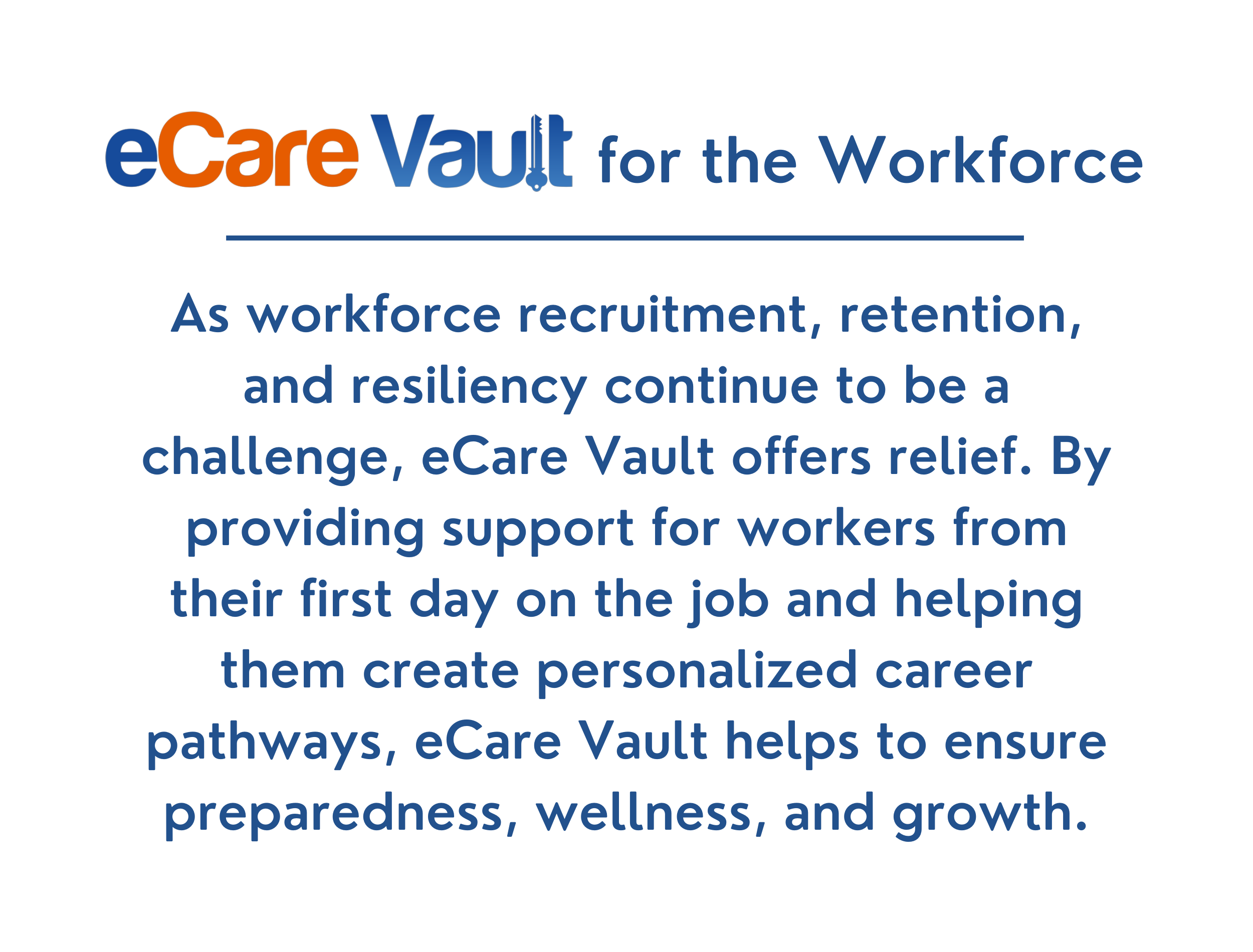 eCare Vault for the Workforce

As workforce recruitment, retention, and resiliency continue to be a challenge, eCare Vault offers relief. By providing support for workers from their first day on the job and helping them create personalized career pathways, eCare Vault helps to ensure preparedness, wellness, and growth.